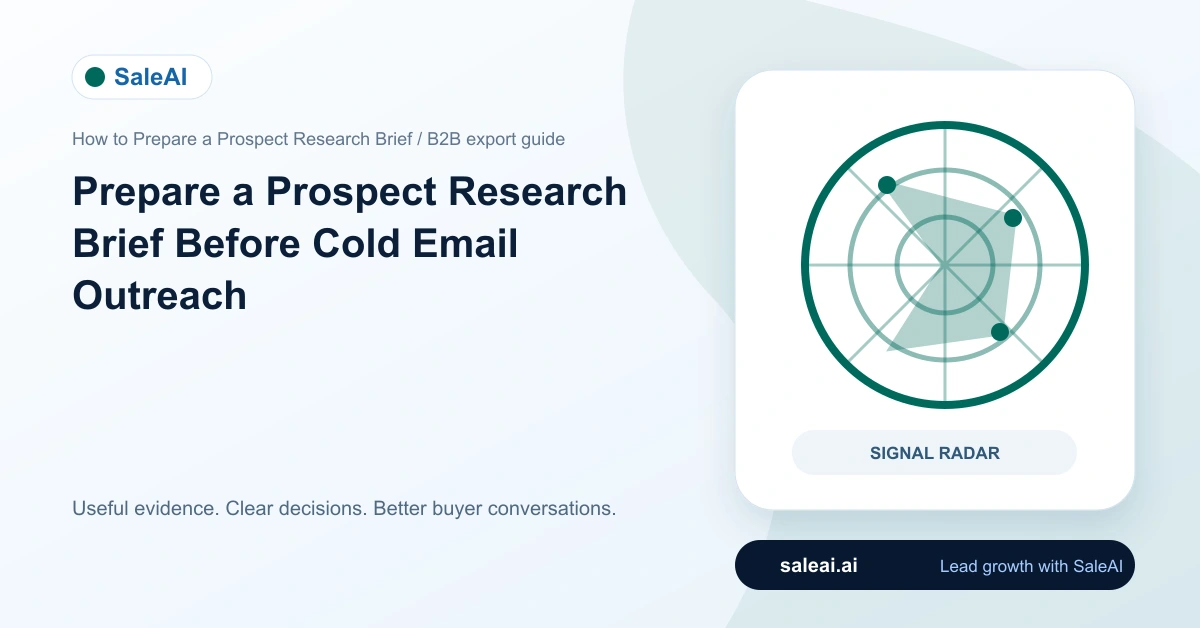 SaleAI

How to Prepare a Prospect Research Brief / B2B export guide

Prepare a Prospect Research Brief Before Cold Email Outreach

Useful evidence. Clear decisions. Better buyer conversations.

SIGNAL RADAR

saleai.ai

Lead growth with SaleAI